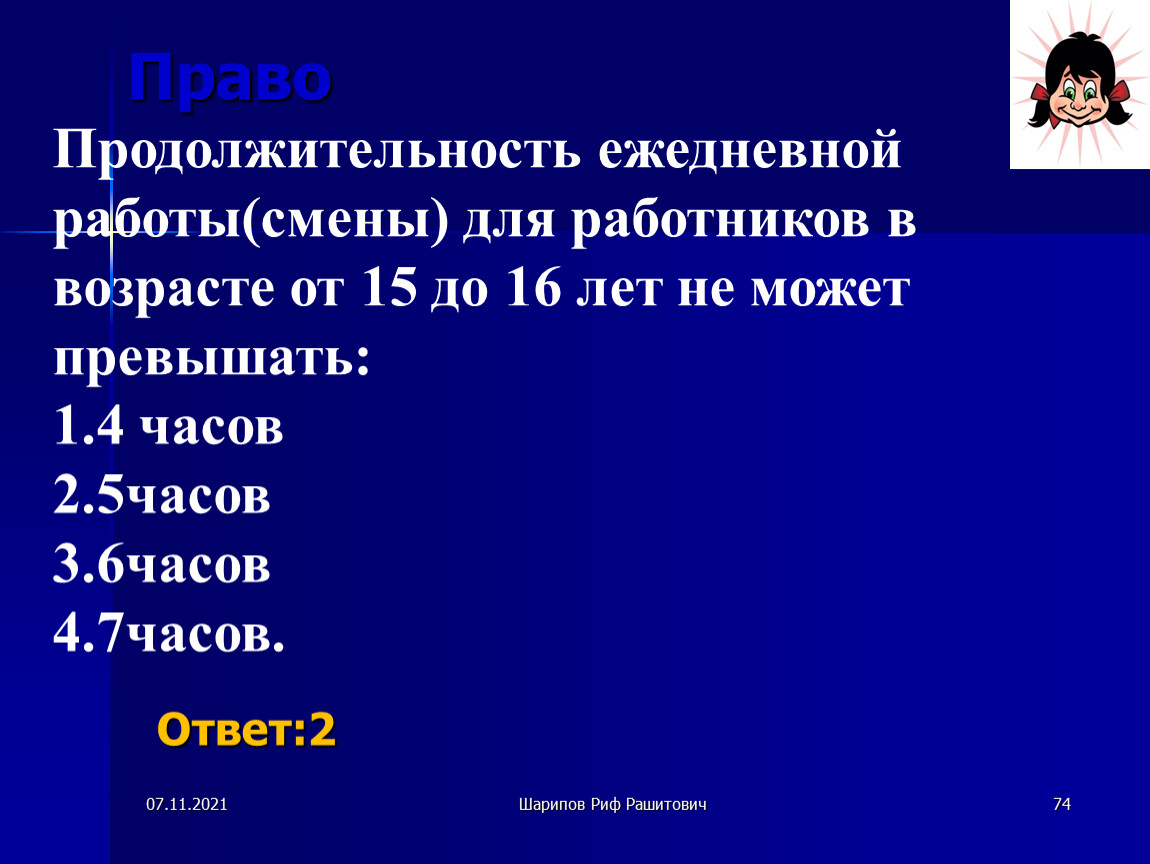 Право

Продолжительность ежедневной работы(смены) для работников в возрасте от 15 до 16 лет не может превышать:
1.4 часов
2.5часов
3.6часов
4.7часов.

Ответ:2

07.11.2021

Шарипов Риф Рашитович

74